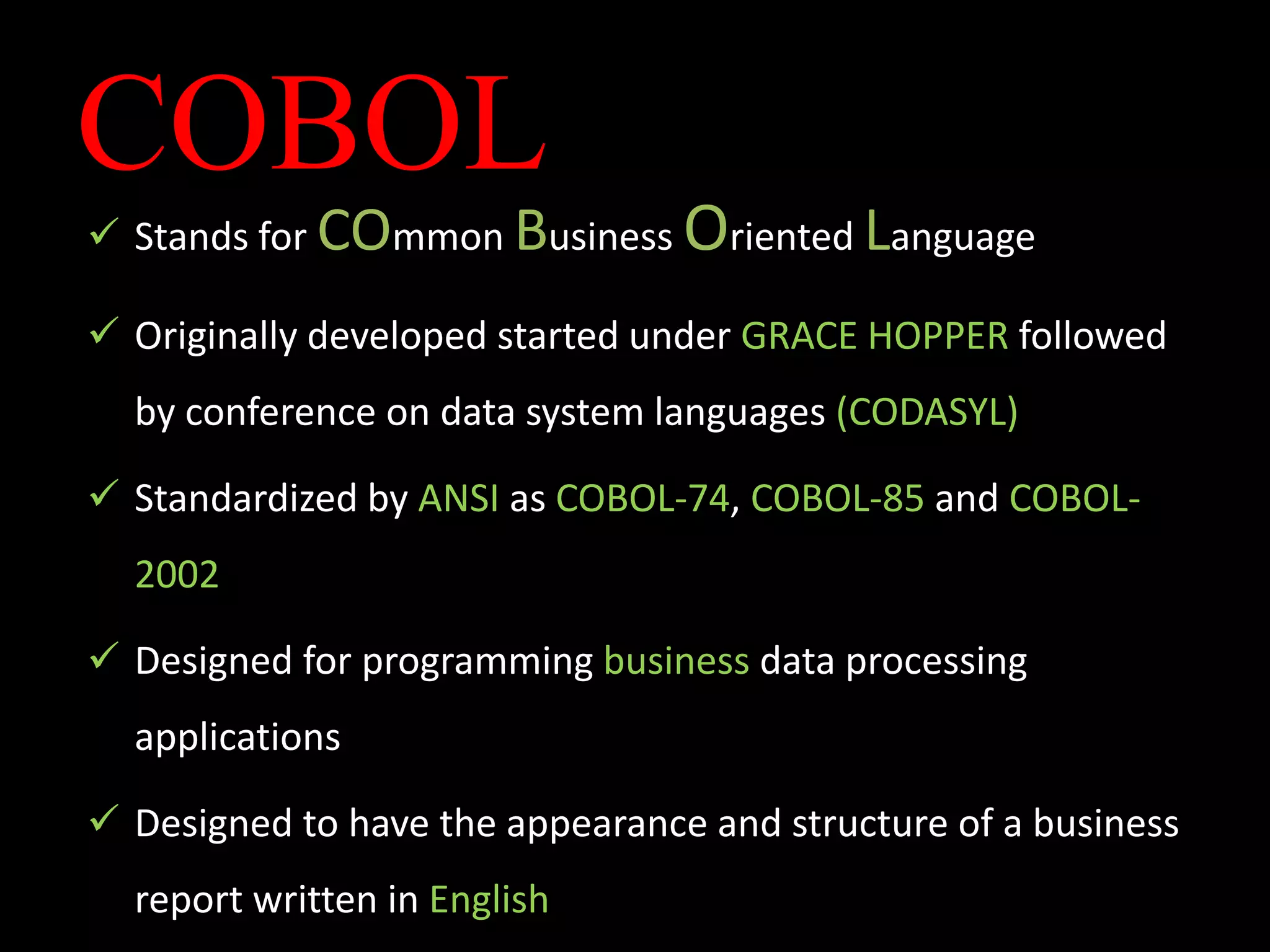 COBOL

✓ Stands for COmmon Business Oriented Language

✓ Originally developed started under GRACE HOPPER followed by conference on data system languages (CODASYL)

✓ Standardized by ANSI as COBOL-74, COBOL-85 and COBOL-2002

✓ Designed for programming business data processing applications

✓ Designed to have the appearance and structure of a business report written in English